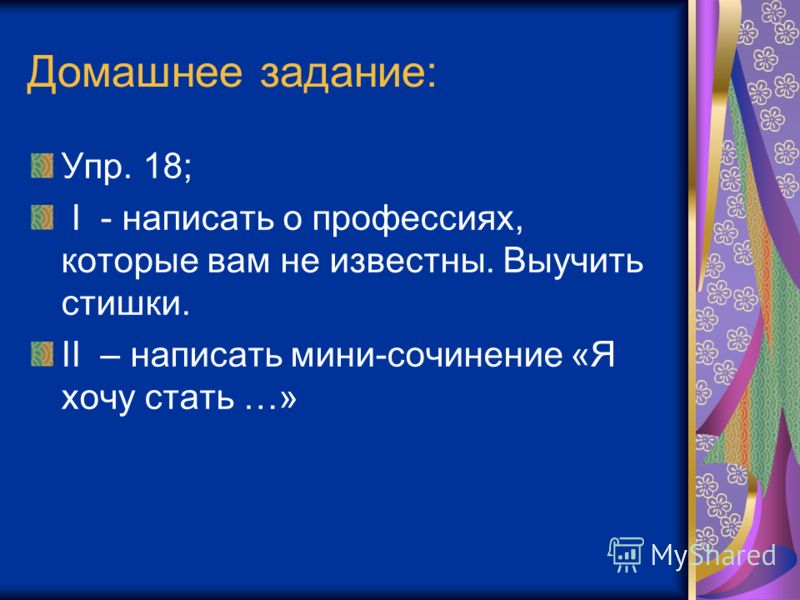 Домашнее задание:

Упр. 18;

I - написать о профессиях, которые вам не известны. Выучить стишки.

II – написать мини-сочинение «Я хочу стать …»

MyShared